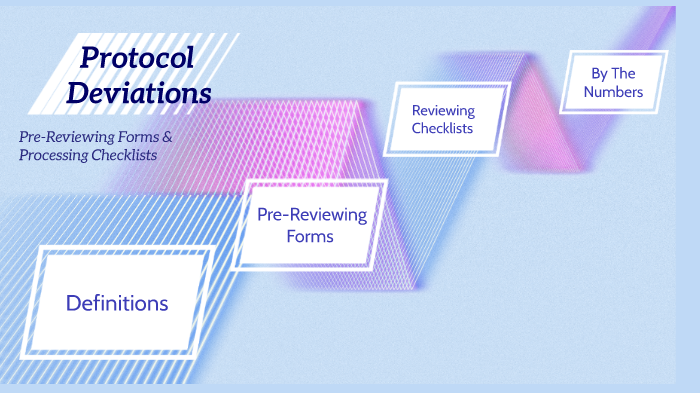 Protocol Deviations

Pre-Reviewing Forms & Processing Checklists

Definitions

Pre-Reviewing Forms

Reviewing Checklists

By The Numbers